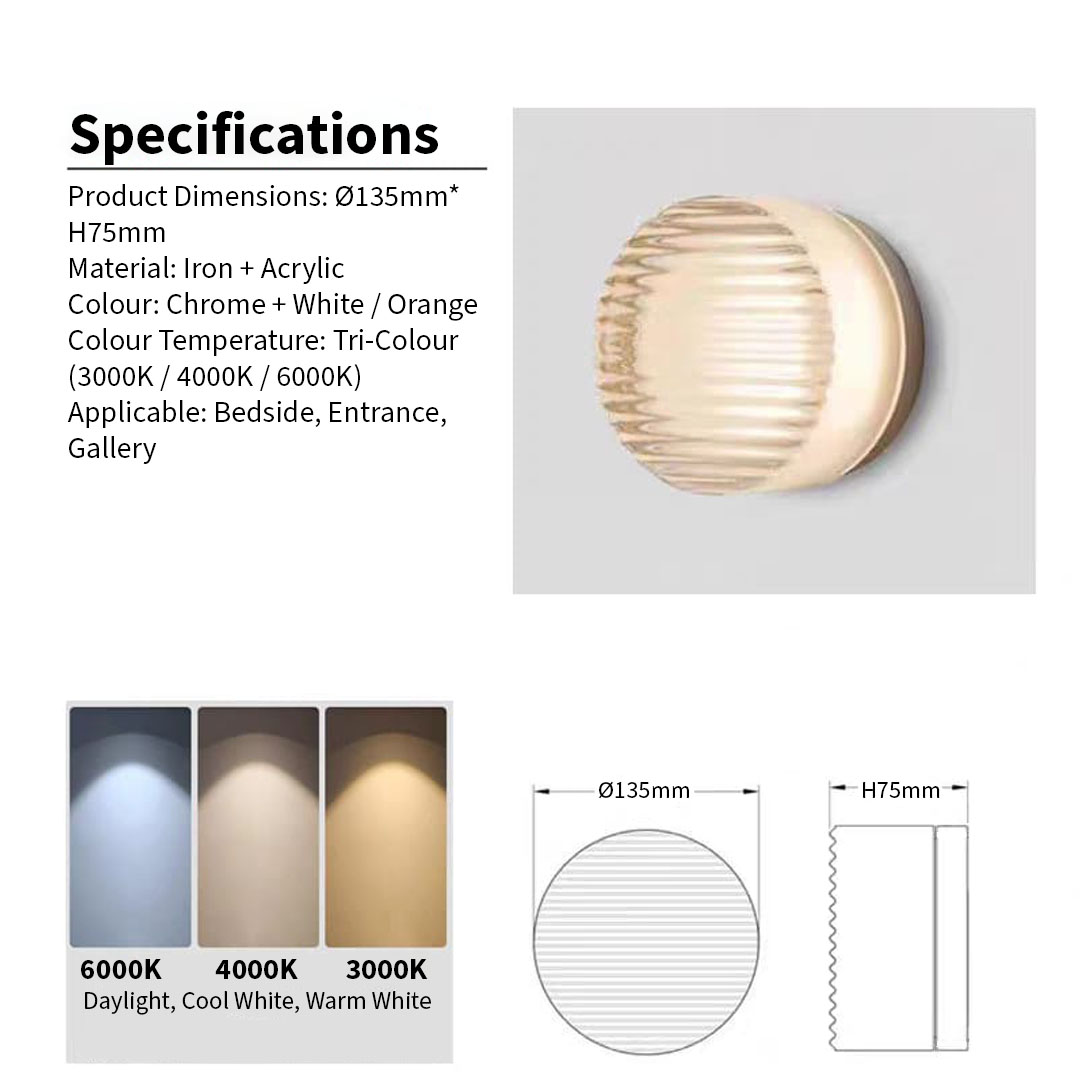 Specifications

Product Dimensions: Ø135mm* H75mm
Material: Iron + Acrylic
Colour: Chrome + White / Orange
Colour Temperature: Tri-Colour (3000K / 4000K / 6000K)
Applicable: Bedside, Entrance, Gallery

6000K 4000K 3000K
Daylight, Cool White, Warm White

Ø135mm

H75mm